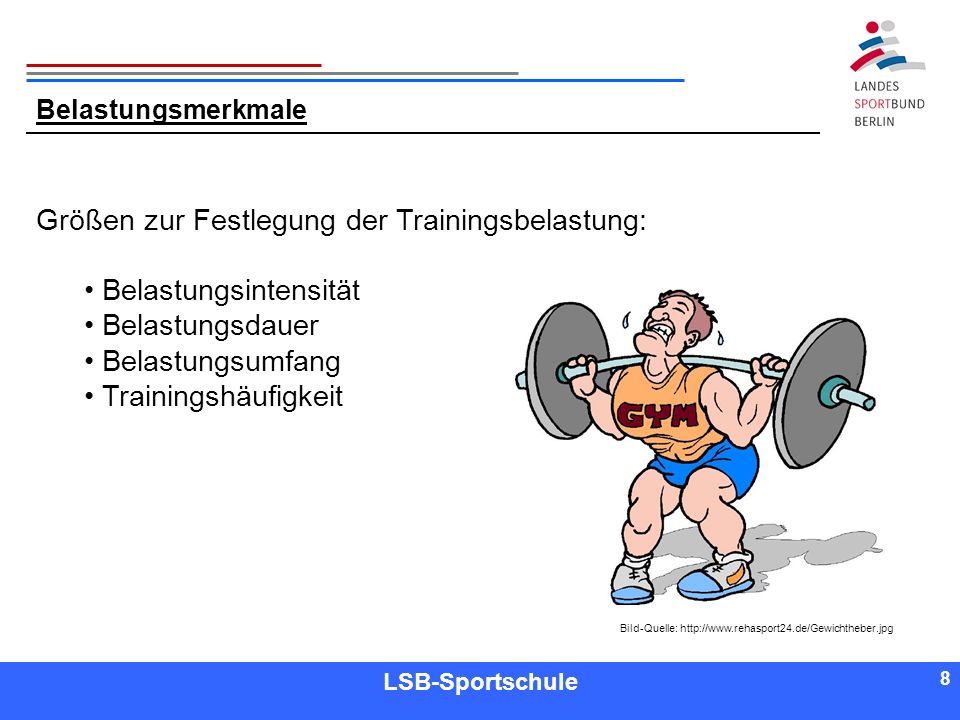 LANDES
SPORTBUND
BERLIN

Belastungsmerkmale

Größen zur Festlegung der Trainingsbelastung:

• Belastungsintensität
• Belastungsdauer
• Belastungsumfang
• Trainingshäufigkeit

GYM

Bild-Quelle: http://www.rehasport24.de/Gewichtheber.jpg

LSB-Sportschule

8